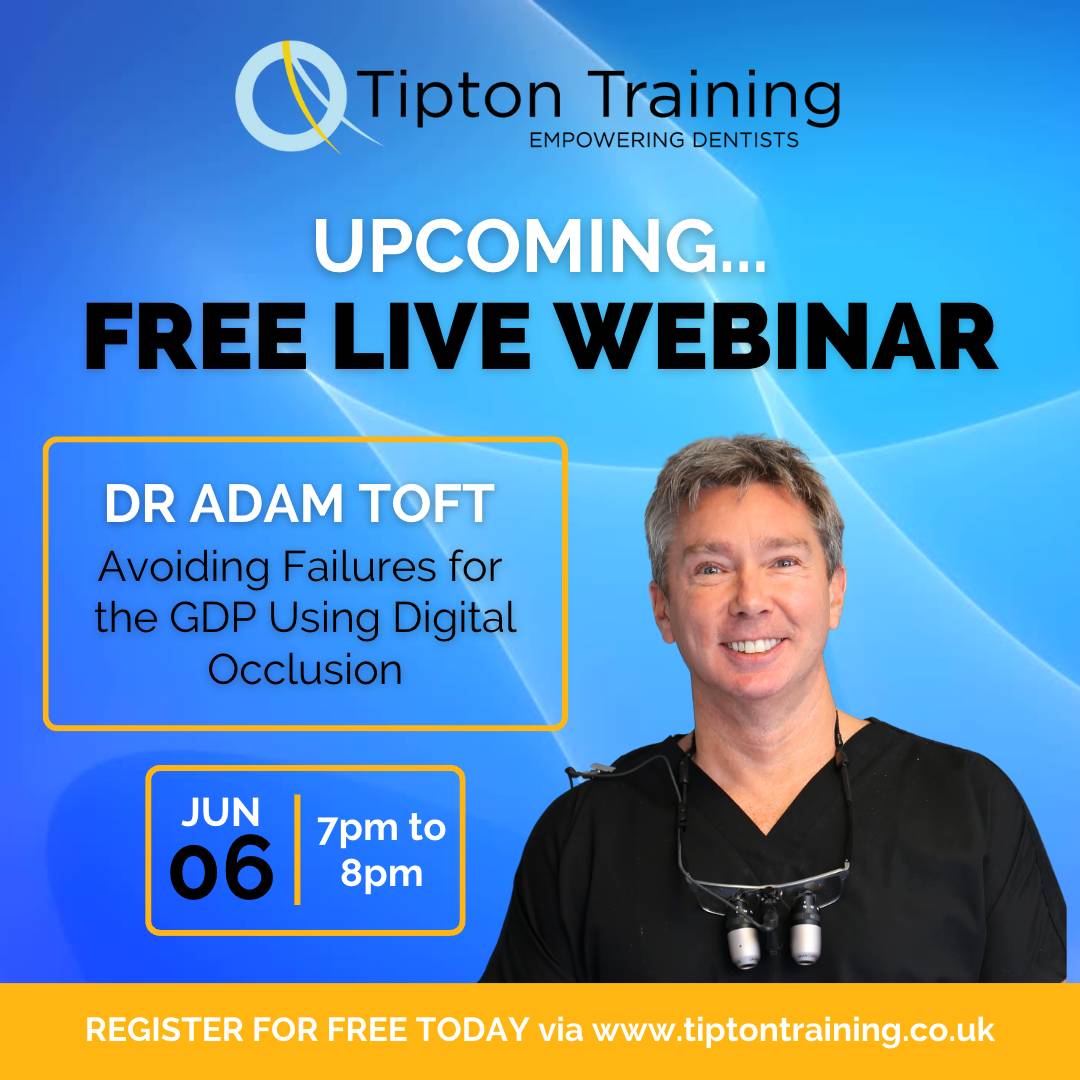 Tipton Training
EMPOWERING DENTISTS

UPCOMING...
FREE LIVE WEBINAR

DR ADAM TOFT
Avoiding Failures for the GDP Using Digital Occlusion

JUN
06
7pm to 8pm

REGISTER FOR FREE TODAY via www.tiptontraining.co.uk